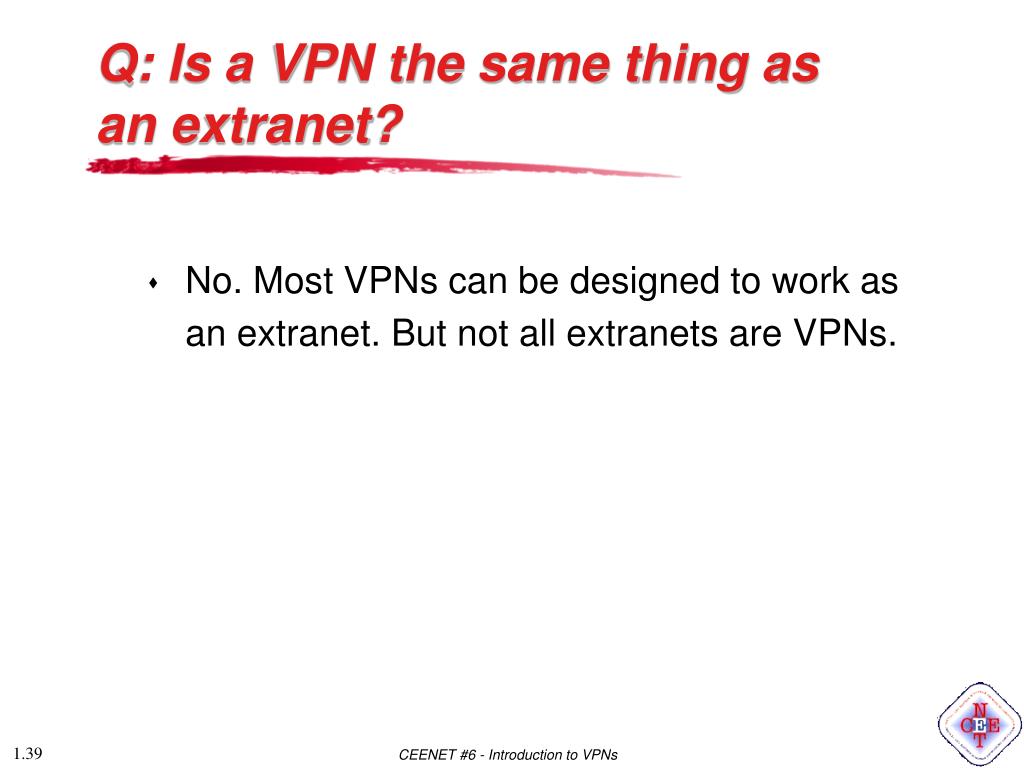 Q: Is a VPN the same thing as an extranet?

No. Most VPNs can be designed to work as an extranet. But not all extranets are VPNs.

1.39

CEENET #6 - Introduction to VPNs

N
CEE
T